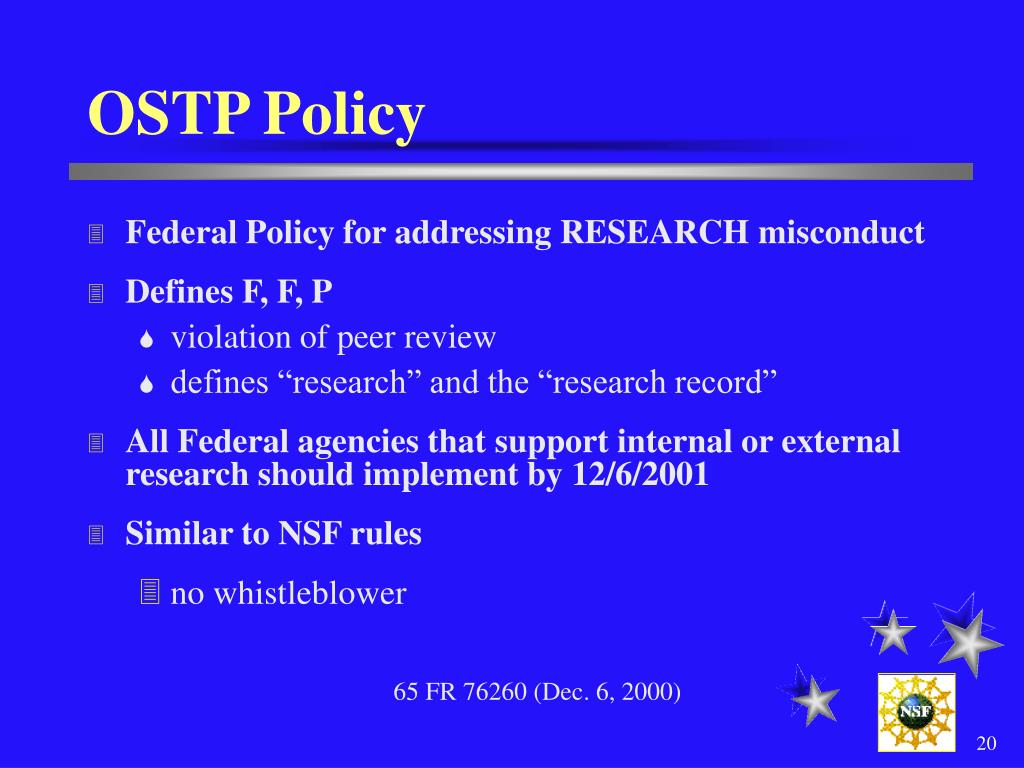 OSTP Policy

Federal Policy for addressing RESEARCH misconduct

Defines F, F, P

violation of peer review

defines “research” and the “research record”

All Federal agencies that support internal or external research should implement by 12/6/2001

Similar to NSF rules

no whistleblower

65 FR 76260 (Dec. 6, 2000)

NSF

20